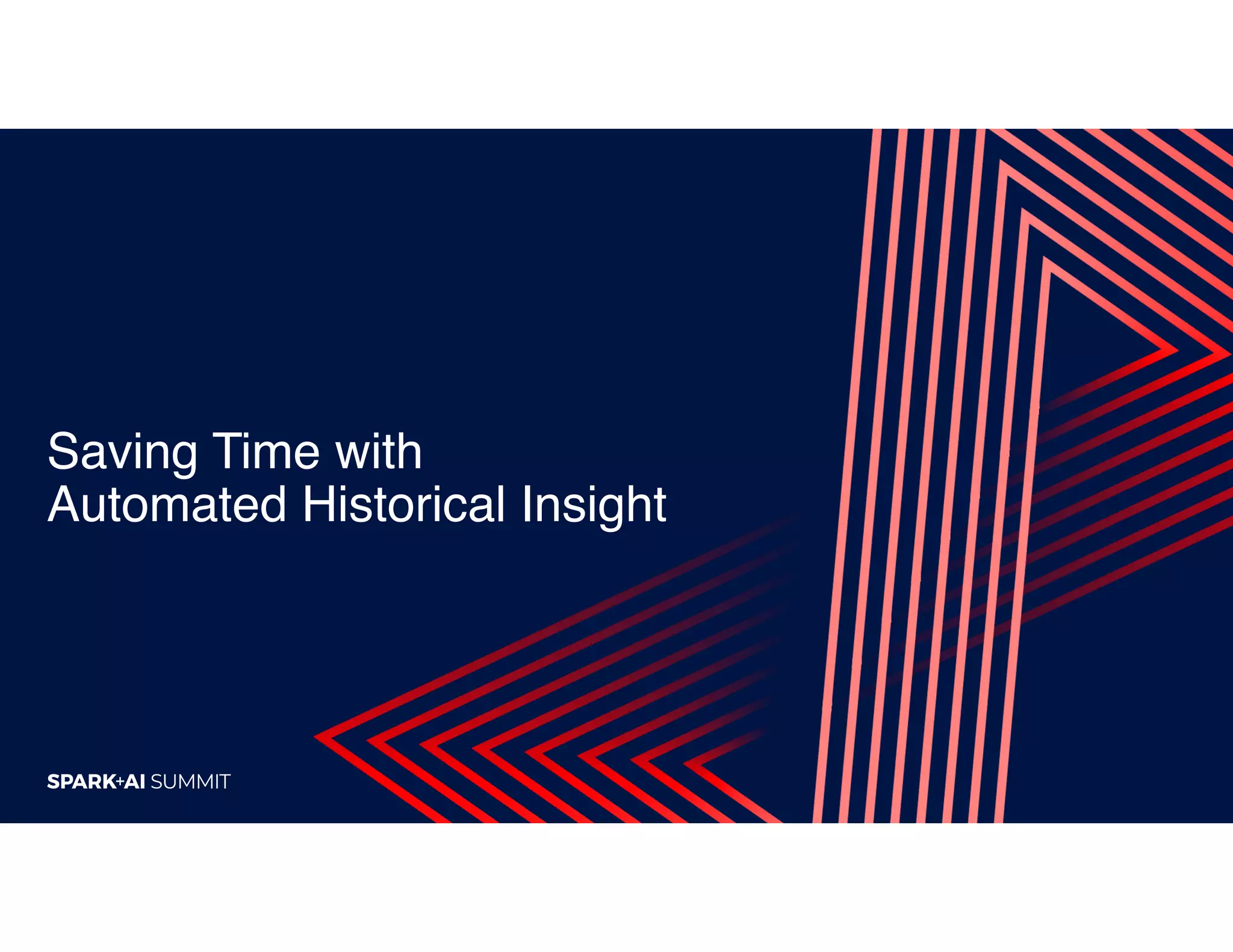 Saving Time with
Automated Historical Insight

SPARK+AI SUMMIT